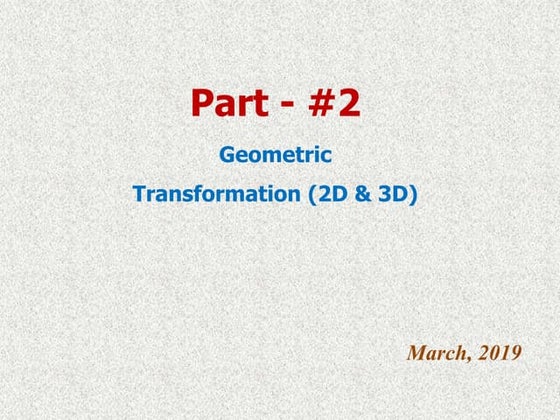 Part - #2

Geometric

Transformation (2D & 3D)

March, 2019